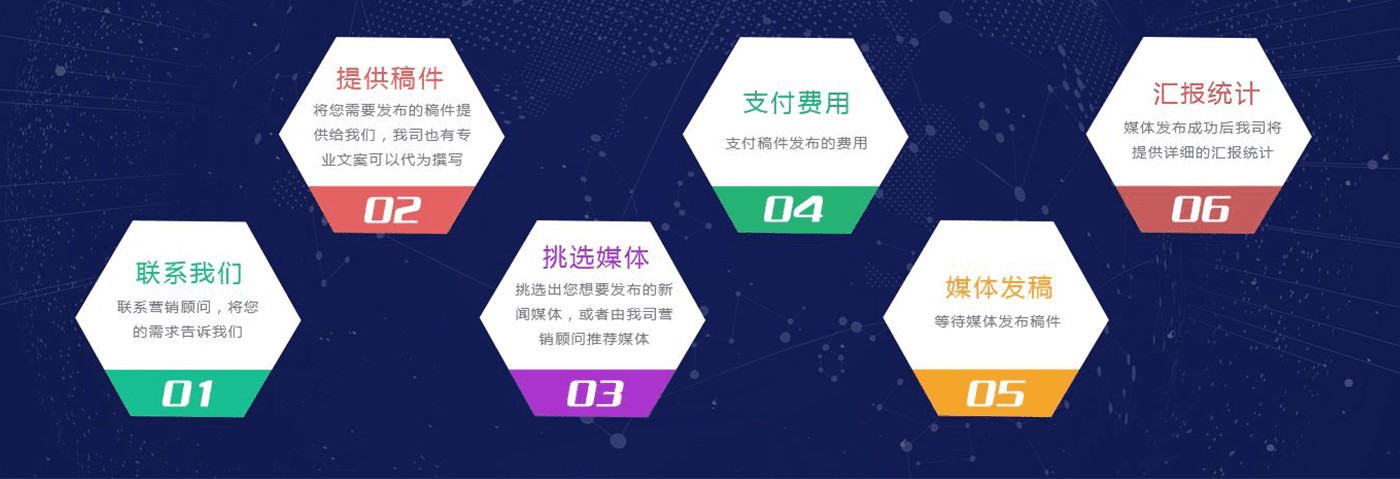 联系我们

联系营销顾问，将您的需求告诉我们

01

提供稿件

将您需要发布的稿件提供给我们，我司也有专业文案可以代为撰写

02

挑选媒体

挑选出您想要发布的新闻媒体，或者由我司营销顾问推荐媒体

03

支付费用

支付稿件发布的费用

04

媒体发稿

等待媒体发布稿件

05

汇报统计

媒体发布成功后我司将提供详细的汇报统计

06